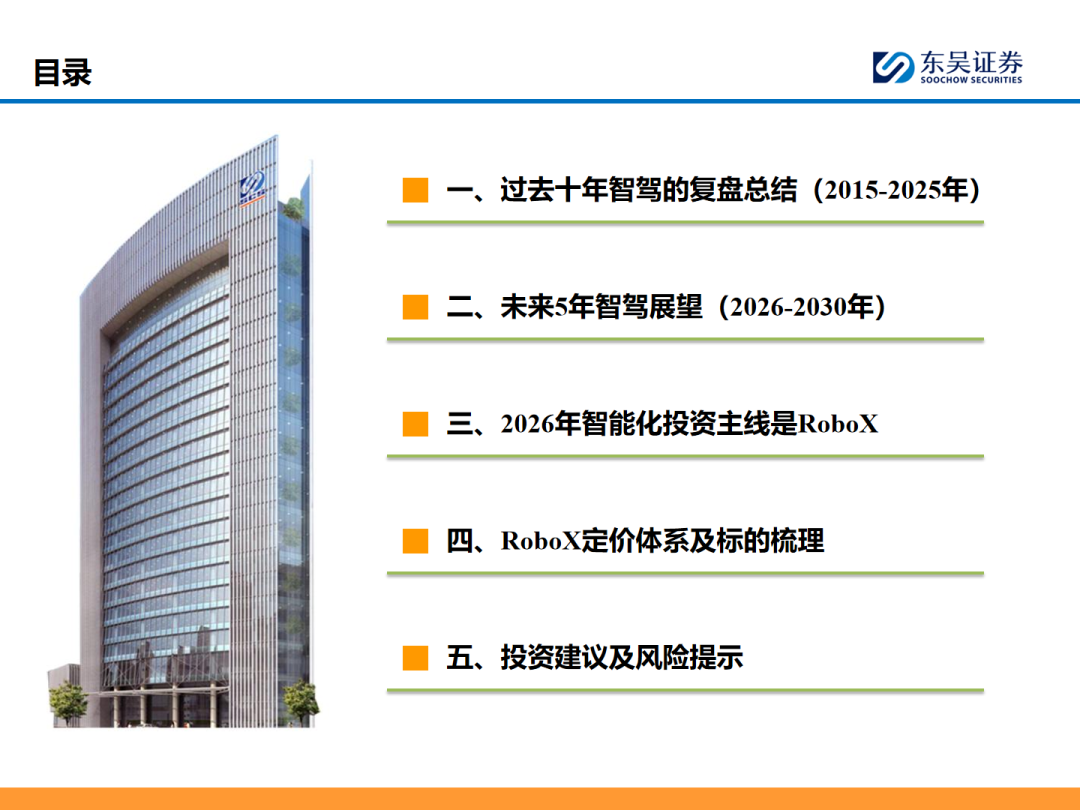 目录

东吴证券
SOOCHOW SECURITIES

一、过去十年智驾的复盘总结（2015-2025年）

二、未来5年智驾展望（2026-2030年）

三、2026年智能化投资主线是RoboX

四、RoboX定价体系及标的梳理

五、投资建议及风险提示